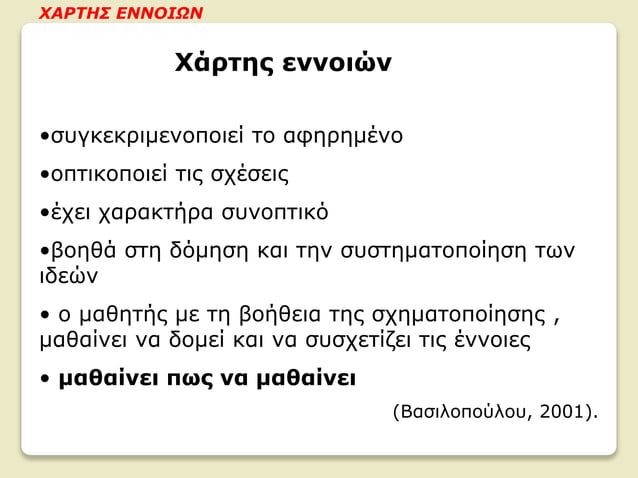 ΧΑΡΤΗΣ ΕΝΝΟΙΩΝ

Χάρτης εννοιών

•συγκεκριμενοποιεί το αφηρημένο

•οπτικοποιεί τις σχέσεις

•έχει χαρακτήρα συνοπτικό

•βοηθά στη δόμηση και την συστηματοποίηση των ιδεών

• ο μαθητής με τη βοήθεια της σχηματοποίησης , μαθαίνει να δομεί και να συσχετίζει τις έννοιες

• μαθαίνει πως να μαθαίνει

(Βασιλοπούλου, 2001).